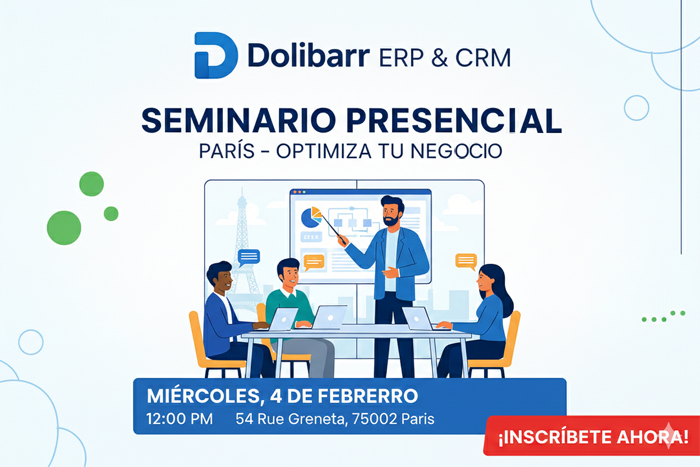 Dolibarr ERP & CRM

SEMINARIO PRESENCIAL

PARÍS - OPTIMIZA TU NEGOCIO

MIÉRCOLES, 4 DE FEBRERRO

12:00 PM 54 Rue Greneta, 75002 Paris

¡INSCRÍBETE AHORA!